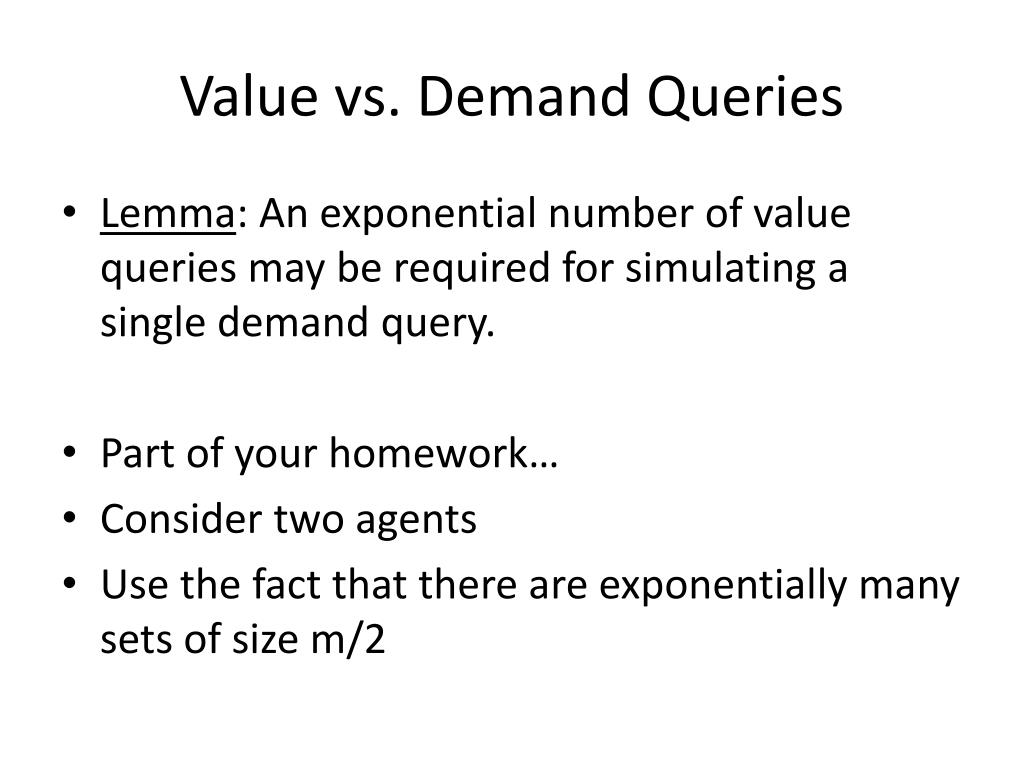 Value vs. Demand Queries

• Lemma: An exponential number of value queries may be required for simulating a single demand query.

• Part of your homework…
• Consider two agents
• Use the fact that there are exponentially many sets of size m/2